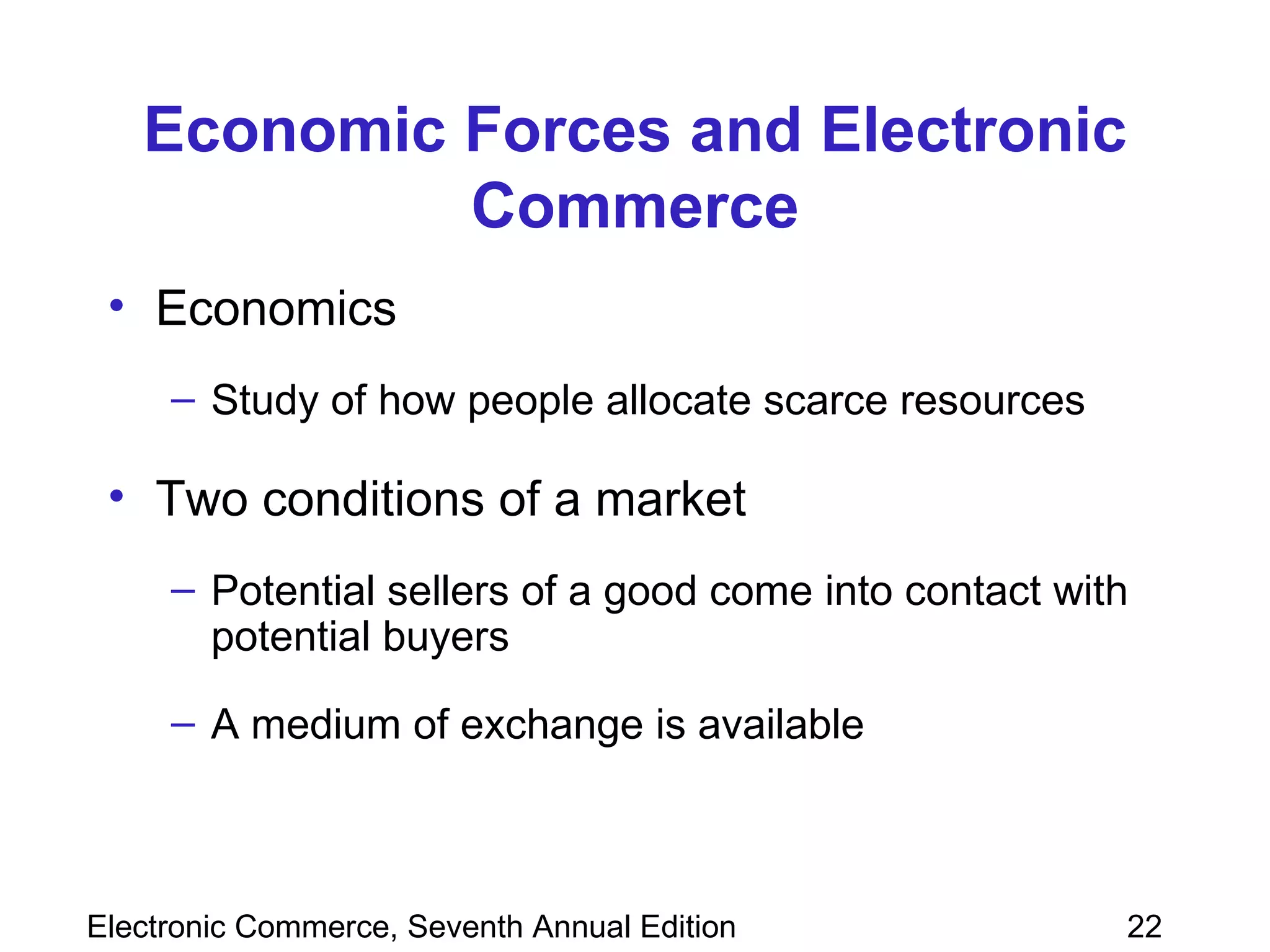 Economic Forces and Electronic Commerce

• Economics

– Study of how people allocate scarce resources

• Two conditions of a market

– Potential sellers of a good come into contact with potential buyers

– A medium of exchange is available

Electronic Commerce, Seventh Annual Edition

22